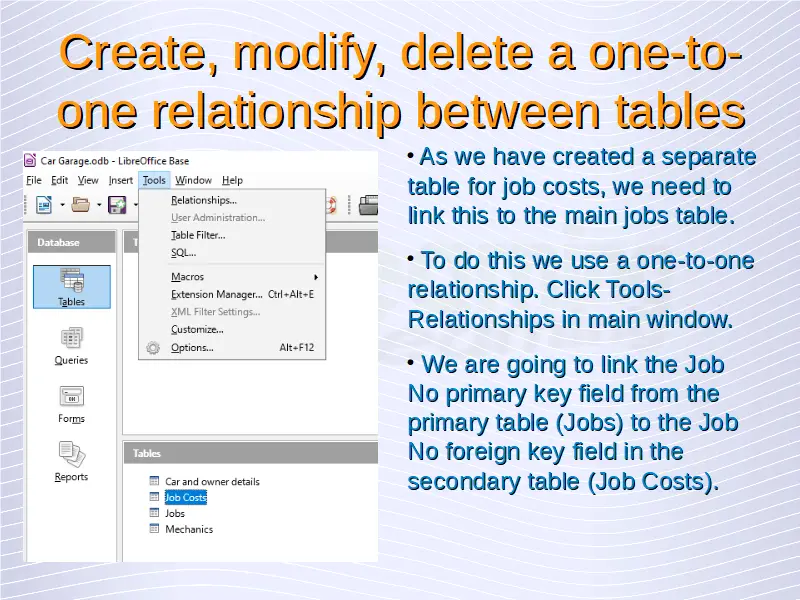 Create, modify, delete a one-to-one relationship between tables

Car Garage.odb - LibreOffice Base

File Edit View Insert Tools Window Help

Relationships...
User Administration...
Table Filter...
SQL...
Macros
Extension Manager... Ctrl+Alt+E
XML Filter Settings...
Customize...
Options... Alt+F12

Database

Tables

Queries

Forms

Reports

Tables

Car and owner details
Job Costs
Jobs
Mechanics

• As we have created a separate table for job costs, we need to link this to the main jobs table.

• To do this we use a one-to-one relationship. Click Tools-Relationships in main window.

• We are going to link the Job No primary key field from the primary table (Jobs) to the Job No foreign key field in the secondary table (Job Costs).